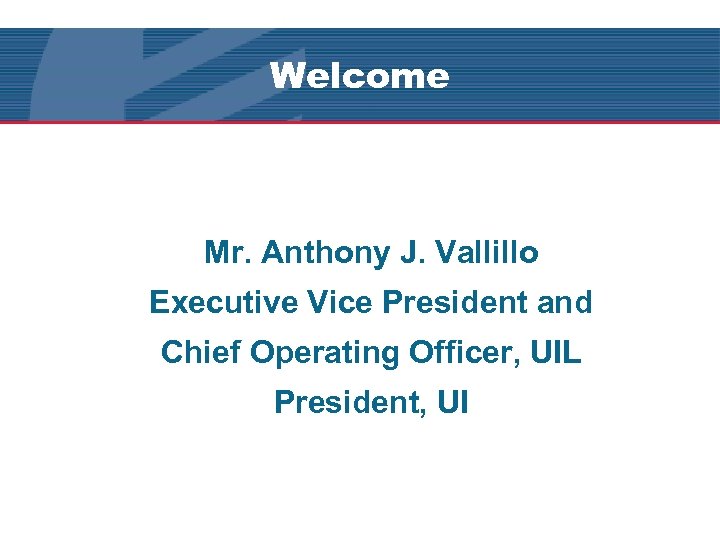 Welcome

Mr. Anthony J. Vallillo
Executive Vice President and
Chief Operating Officer, UIL
President, UI